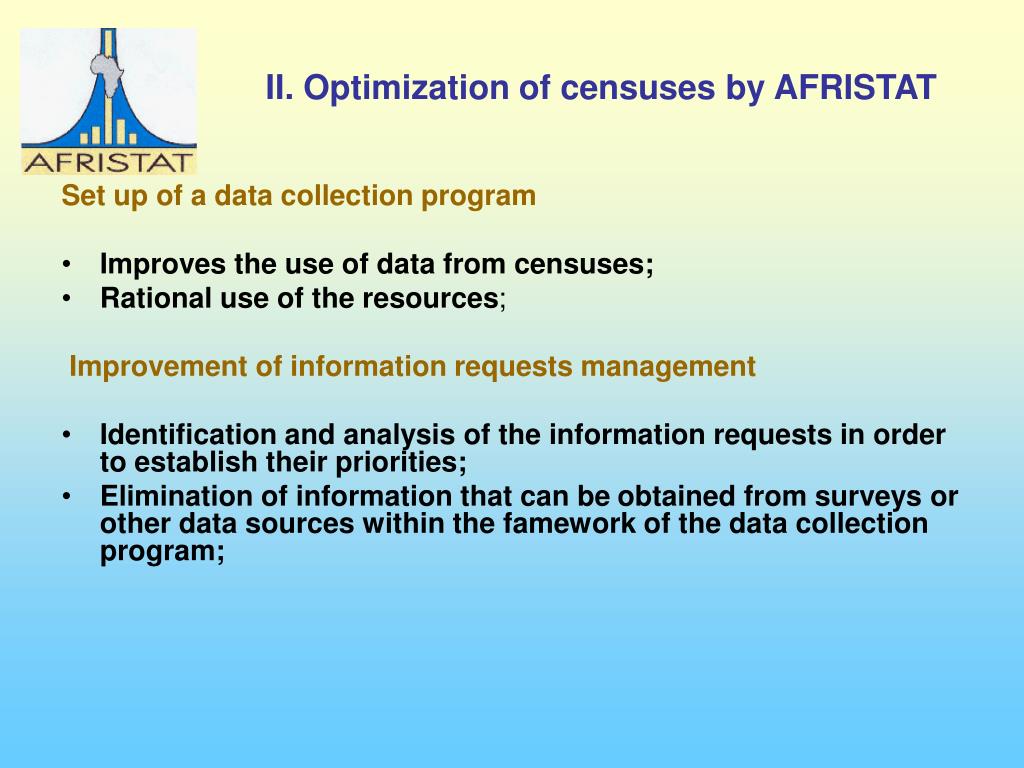 AFRISTAT

II. Optimization of censuses by AFRISTAT

Set up of a data collection program

• Improves the use of data from censuses;
• Rational use of the resources;

Improvement of information requests management

• Identification and analysis of the information requests in order to establish their priorities;
• Elimination of information that can be obtained from surveys or other data sources within the famework of the data collection program;